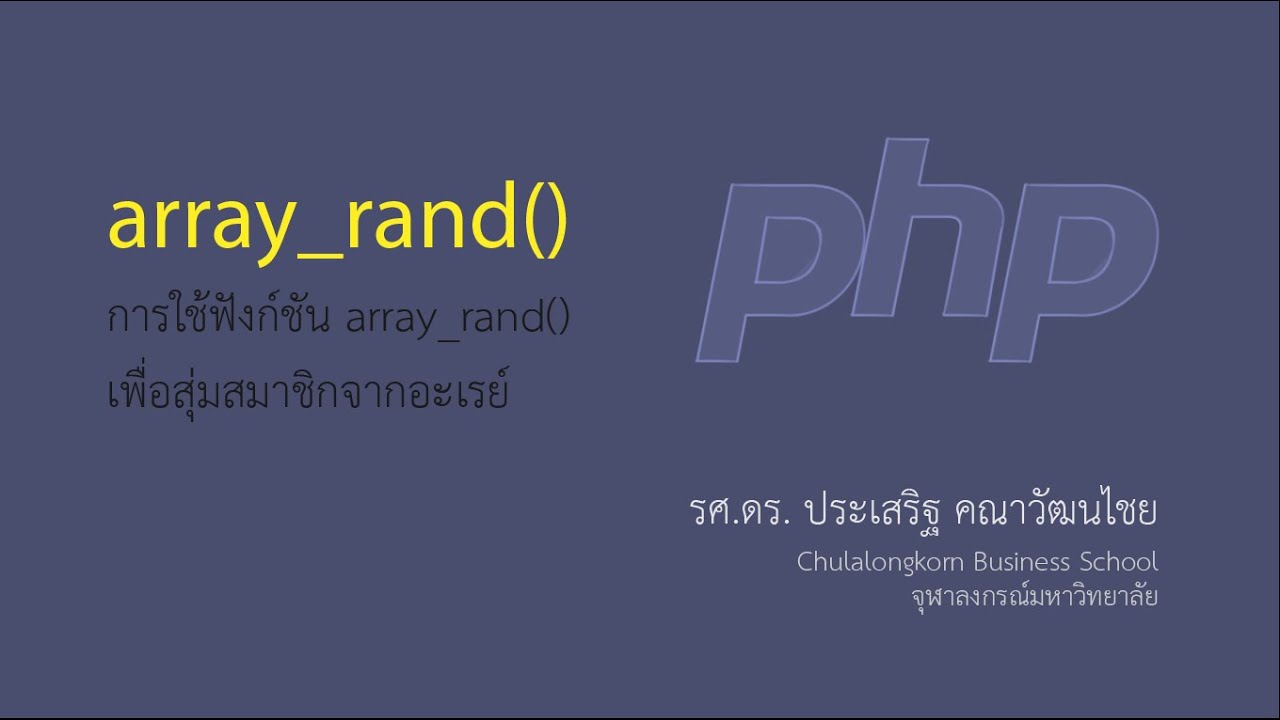 array_rand()

การใช้ฟังก์ชัน array_rand() เพื่อสุ่มสมาชิกจากอะเรย์

php

รศ.ดร. ประเสริฐ คณาวัฒนไชย

Chulalongkorn Business School
จุฬาลงกรณ์มหาวิทยาลัย